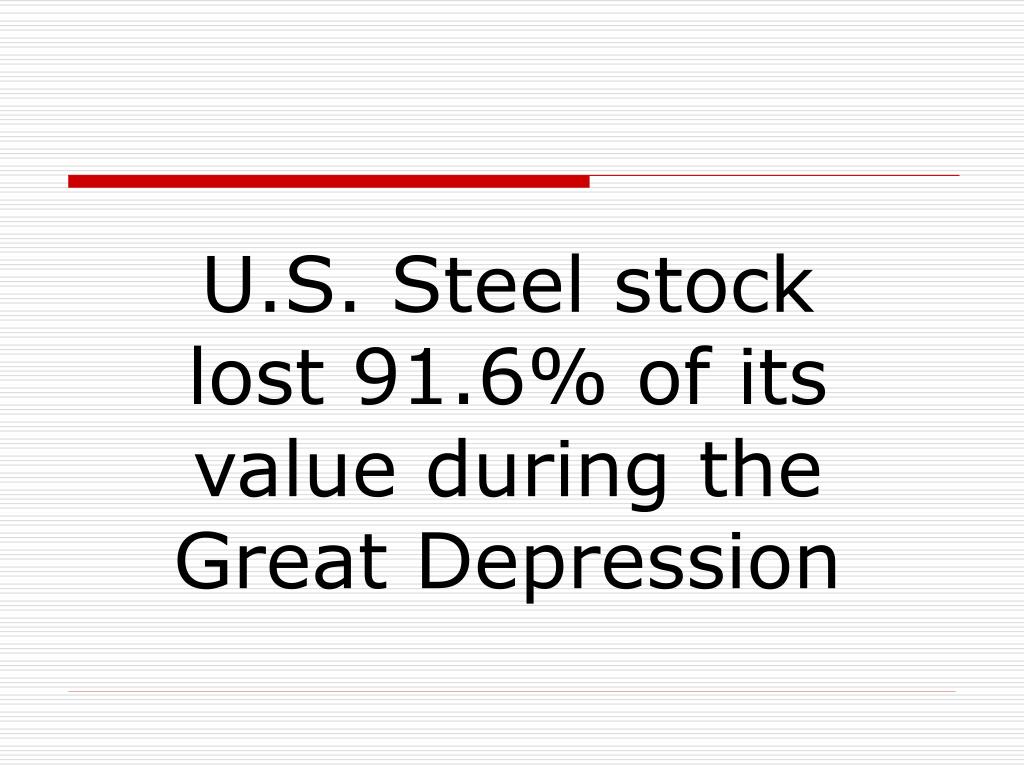 U.S. Steel stock lost 91.6% of its value during the Great Depression